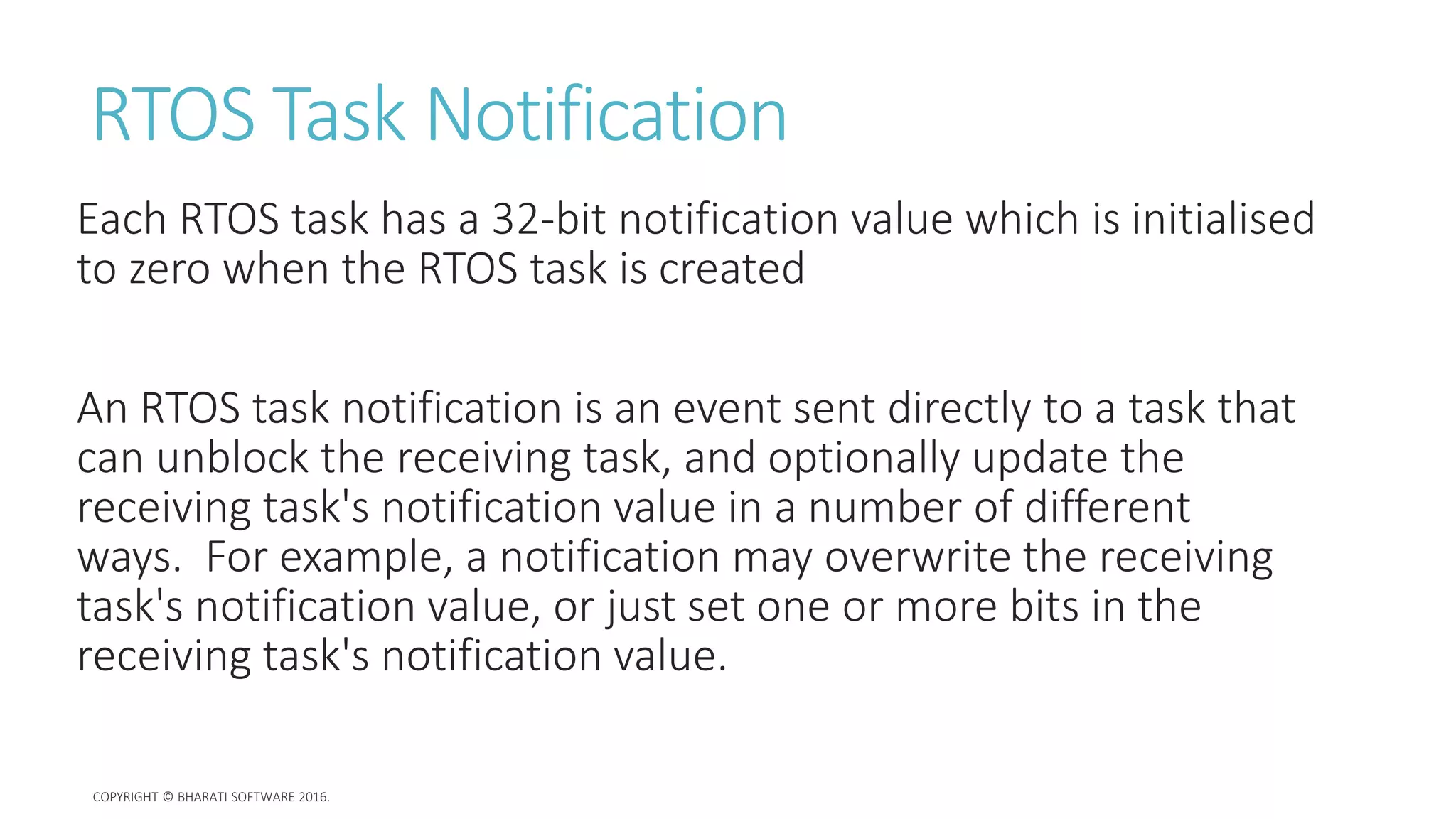 RTOS Task Notification

Each RTOS task has a 32-bit notification value which is initialised to zero when the RTOS task is created

An RTOS task notification is an event sent directly to a task that can unblock the receiving task, and optionally update the receiving task's notification value in a number of different ways. For example, a notification may overwrite the receiving task's notification value, or just set one or more bits in the receiving task's notification value.

COPYRIGHT © BHARATI SOFTWARE 2016.